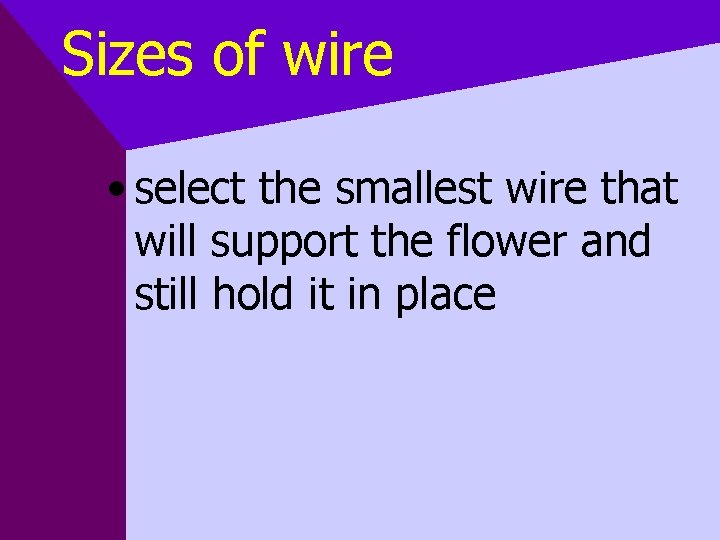 Sizes of wire

• select the smallest wire that will support the flower and still hold it in place